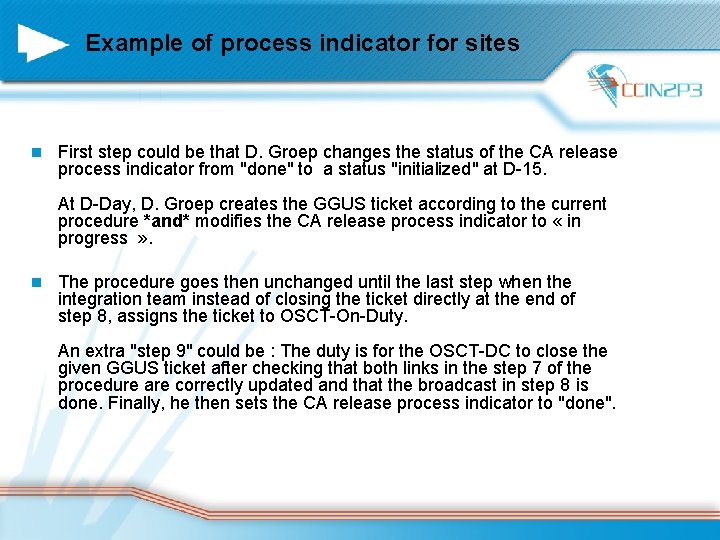 Example of process indicator for sites

CCIN2P3

First step could be that D. Groep changes the status of the CA release process indicator from "done" to  a status "initialized" at D-15.

At D-Day, D. Groep creates the GGUS ticket according to the current procedure *and* modifies the CA release process indicator to « in progress ».

The procedure goes then unchanged until the last step when the integration team instead of closing the ticket directly at the end of step 8, assigns the ticket to OSCT-On-Duty.

An extra "step 9" could be : The duty is for the OSCT-DC to close the given GGUS ticket after checking that both links in the step 7 of the procedure are correctly updated and that the broadcast in step 8 is done. Finally, he then sets the CA release process indicator to "done".